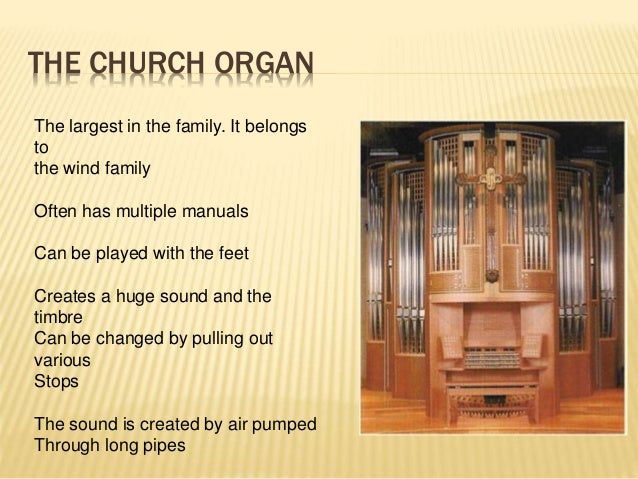 THE CHURCH ORGAN

The largest in the family. It belongs to
the wind family

Often has multiple manuals

Can be played with the feet

Creates a huge sound and the timbre
Can be changed by pulling out various
Stops

The sound is created by air pumped
Through long pipes